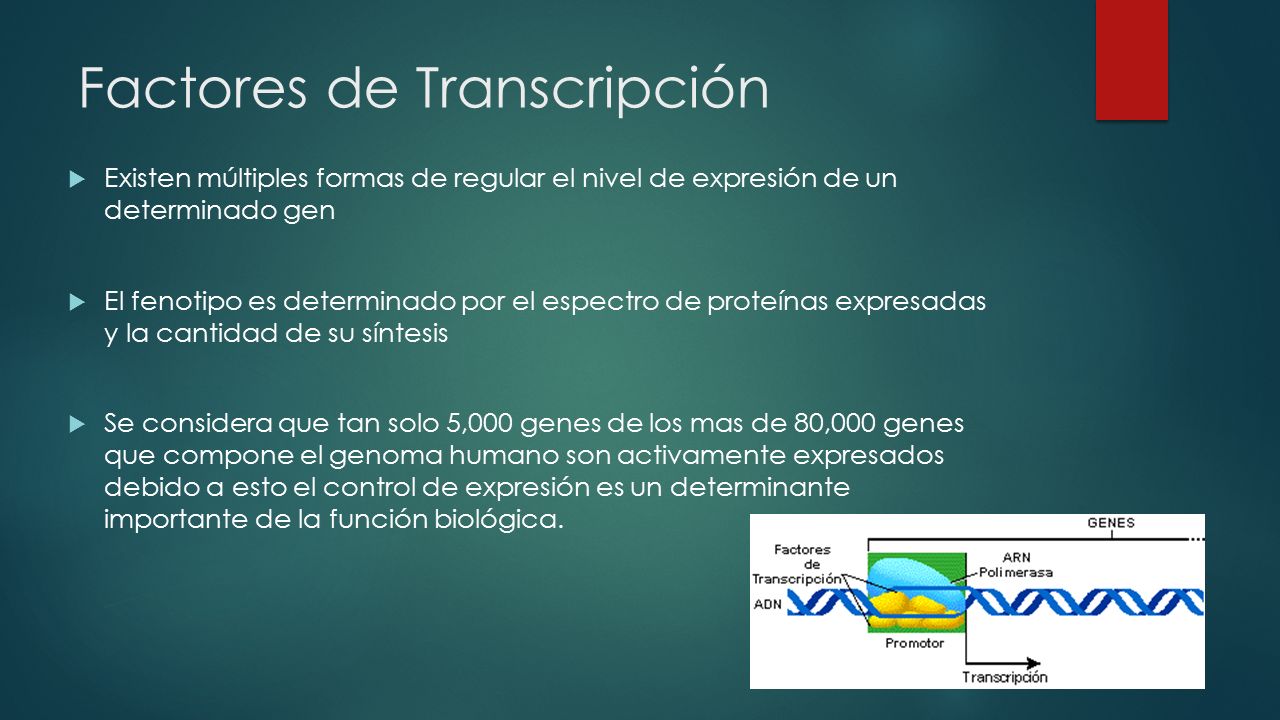 Factores de Transcripción

Existen múltiples formas de regular el nivel de expresión de un determinado gen

El fenotipo es determinado por el espectro de proteínas expresadas y la cantidad de su síntesis

Se considera que tan solo 5,000 genes de los mas de 80,000 genes que compone el genoma humano son activamente expresados debido a esto el control de expresión es un determinante importante de la función biológica.

GENES
Factores de Transcripción
ARN Polimerasa
ADN
Promotor
Transcripción